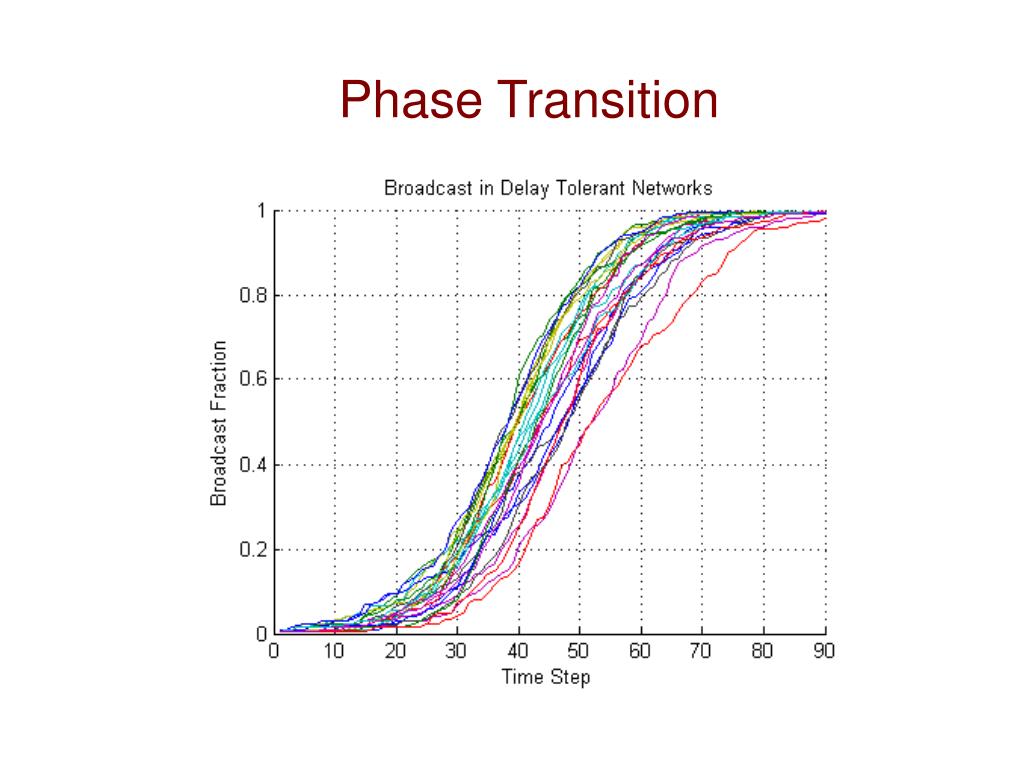 Phase Transition

Broadcast in Delay Tolerant Networks

Broadcast Fraction

1
0.8
0.6
0.4
0.2
0

0 10 20 30 40 50 60 70 80 90

Time Step